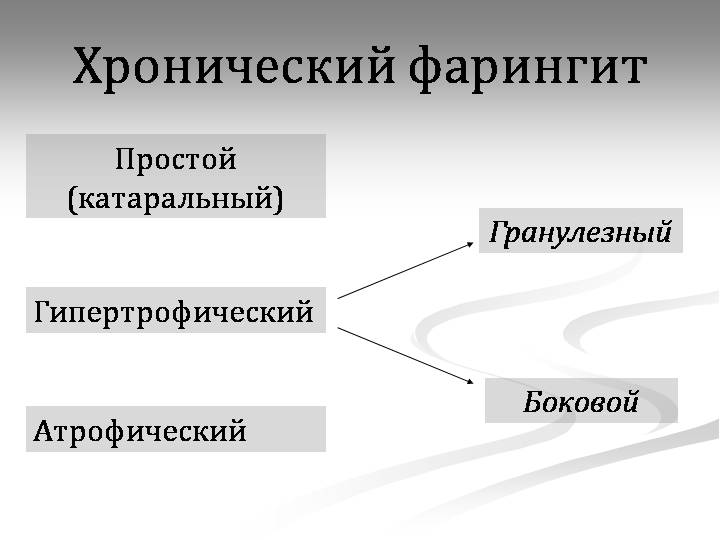 Хронический фарингит

Простой (катаральный)

Гипертрофический

Атрофический

Гранулезный

Боковой